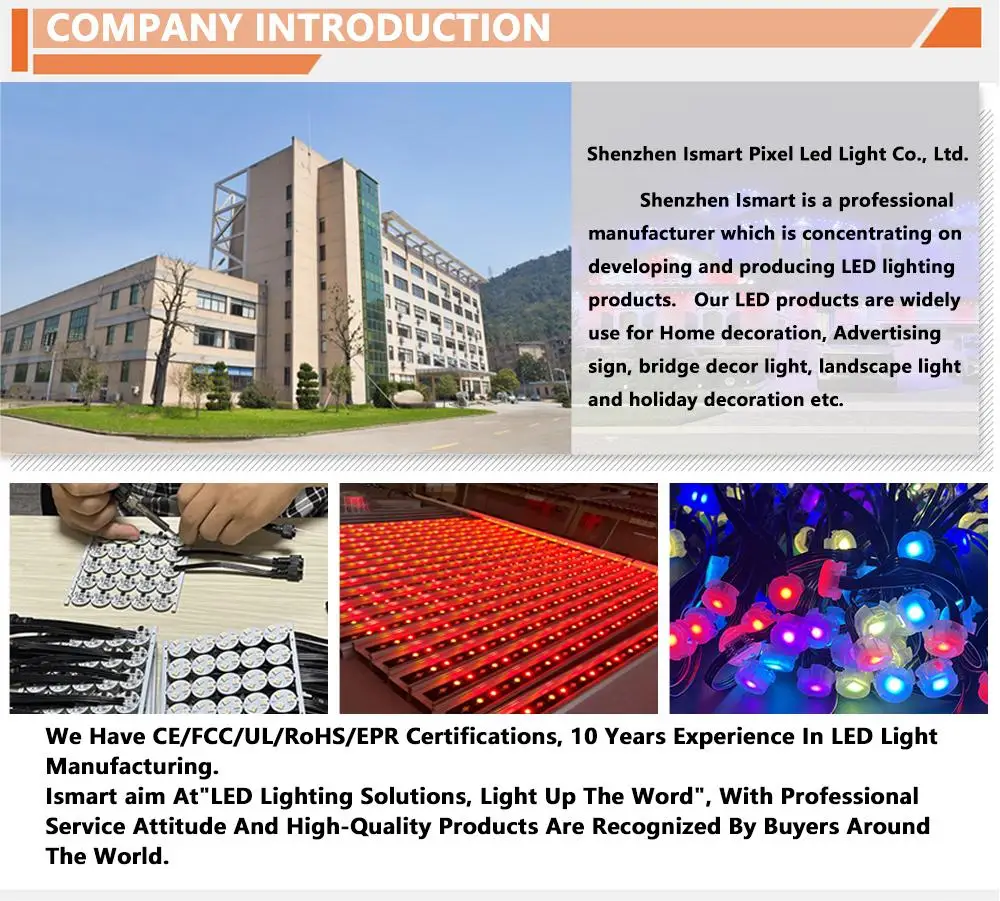 COMPANY INTRODUCTION

Shenzhen Ismart Pixel Led Light Co., Ltd.

Shenzhen Ismart is a professional manufacturer which is concentrating on developing and producing LED lighting products. Our LED products are widely use for Home decoration, Advertising sign, bridge decor light, landscape light and holiday decoration etc.

We Have CE/FCC/UL/RoHS/EPR Certifications, 10 Years Experience In LED Light Manufacturing.
Ismart aim At"LED Lighting Solutions, Light Up The Word", With Professional Service Attitude And High-Quality Products Are Recognized By Buyers Around The World.